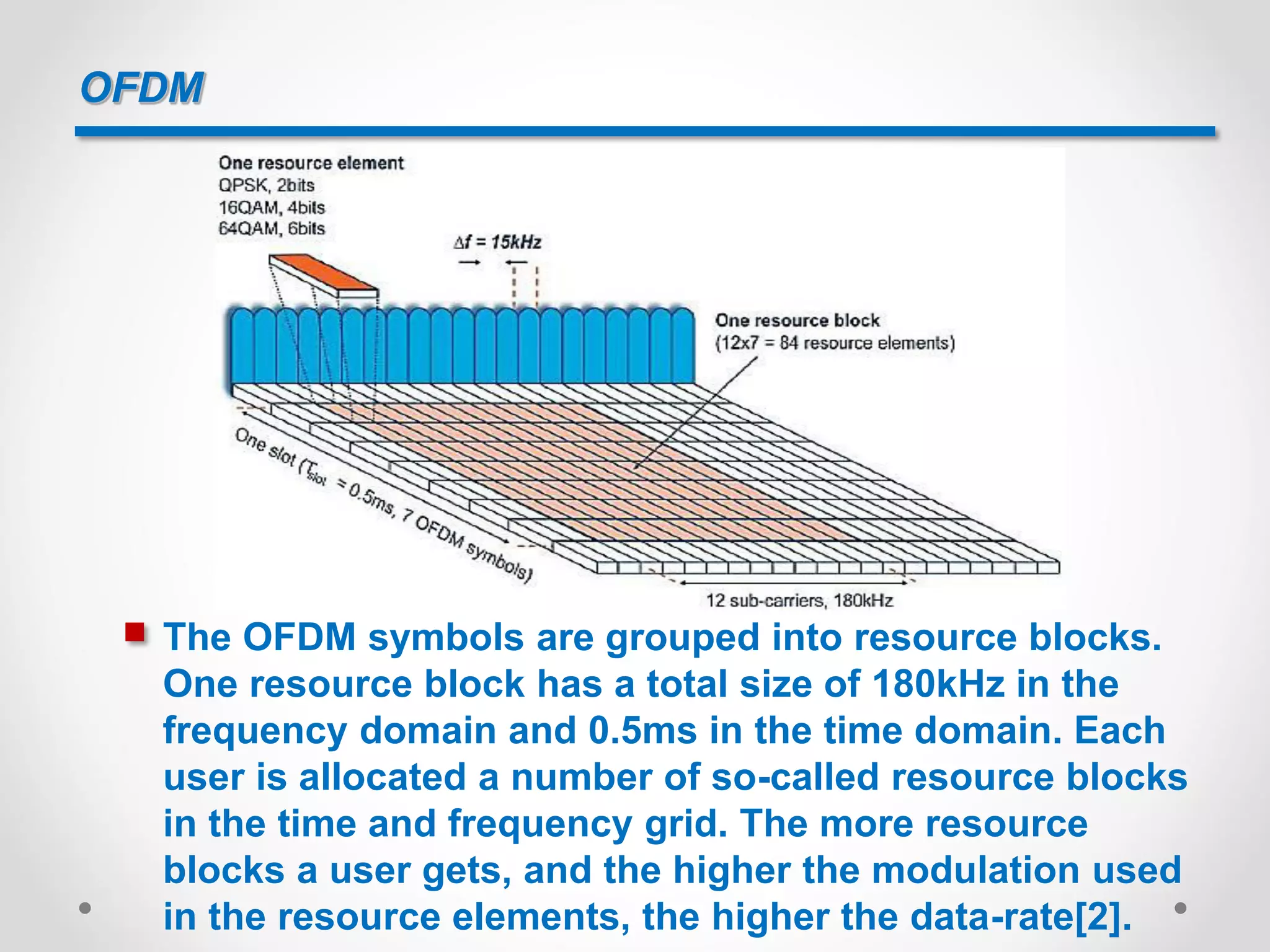 OFDM

One resource element
QPSK, 2bits
16QAM, 4bits
64QAM, 6bits

$\Delta f = 15kHz$

One resource block
(12x7 = 84 resource elements)

One slot ($T_{slot}$ = 0.5ms, 7 OFDM symbols)

12 sub-carriers, 180kHz

The OFDM symbols are grouped into resource blocks. One resource block has a total size of 180kHz in the frequency domain and 0.5ms in the time domain. Each user is allocated a number of so-called resource blocks in the time and frequency grid. The more resource blocks a user gets, and the higher the modulation used in the resource elements, the higher the data-rate[2].